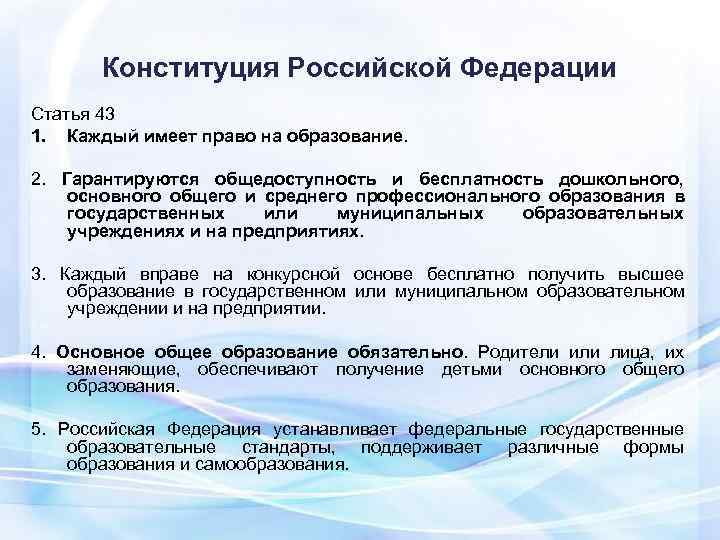 Конституция Российской Федерации

Статья 43

1. Каждый имеет право на образование.

2. Гарантируются общедоступность и бесплатность дошкольного, основного общего и среднего профессионального образования в государственных или муниципальных образовательных учреждениях и на предприятиях.

3. Каждый вправе на конкурсной основе бесплатно получить высшее образование в государственном или муниципальном образовательном учреждении и на предприятии.

4. Основное общее образование обязательно. Родители или лица, их заменяющие, обеспечивают получение детьми основного общего образования.

5. Российская Федерация устанавливает федеральные государственные образовательные стандарты, поддерживает различные формы образования и самообразования.